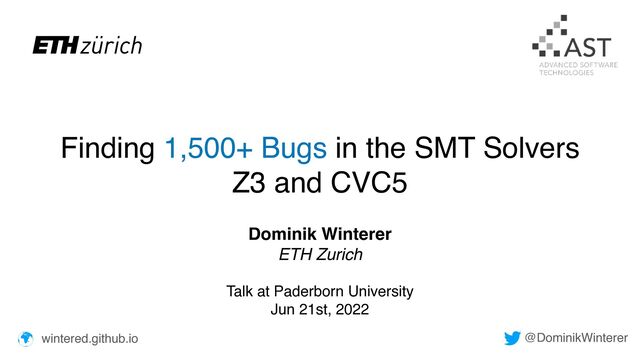 ETH zürich

AST
ADVANCED SOFTWARE TECHNOLOGIES

Finding 1,500+ Bugs in the SMT Solvers Z3 and CVC5

Dominik Winterer
ETH Zurich

Talk at Paderborn University
Jun 21st, 2022

wintered.github.io

@DominikWinterer